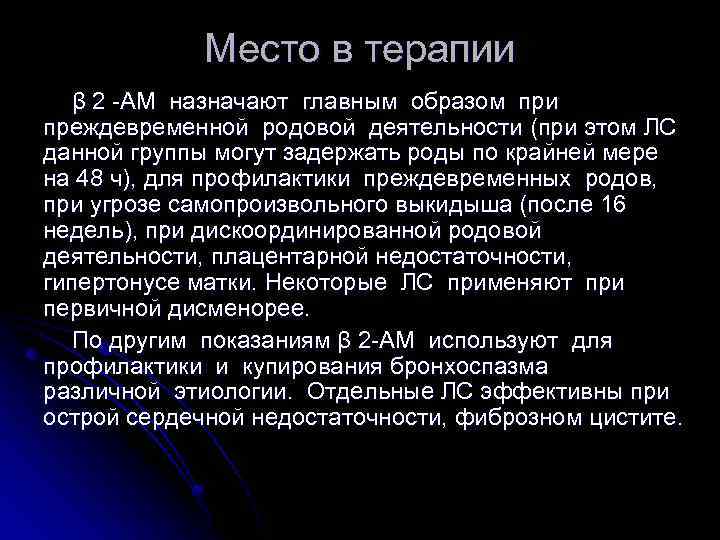 Место в терапии

β 2 -АМ назначают главным образом при преждевременной родовой деятельности (при этом ЛС данной группы могут задержать роды по крайней мере на 48 ч), для профилактики преждевременных родов, при угрозе самопроизвольного выкидыша (после 16 недель), при дискоординированной родовой деятельности, плацентарной недостаточности, гипертонусе матки. Некоторые ЛС применяют при первичной дисменорее.

По другим показаниям β 2-АМ используют для профилактики и купирования бронхоспазма различной этиологии. Отдельные ЛС эффективны при острой сердечной недостаточности, фиброзном цистите.